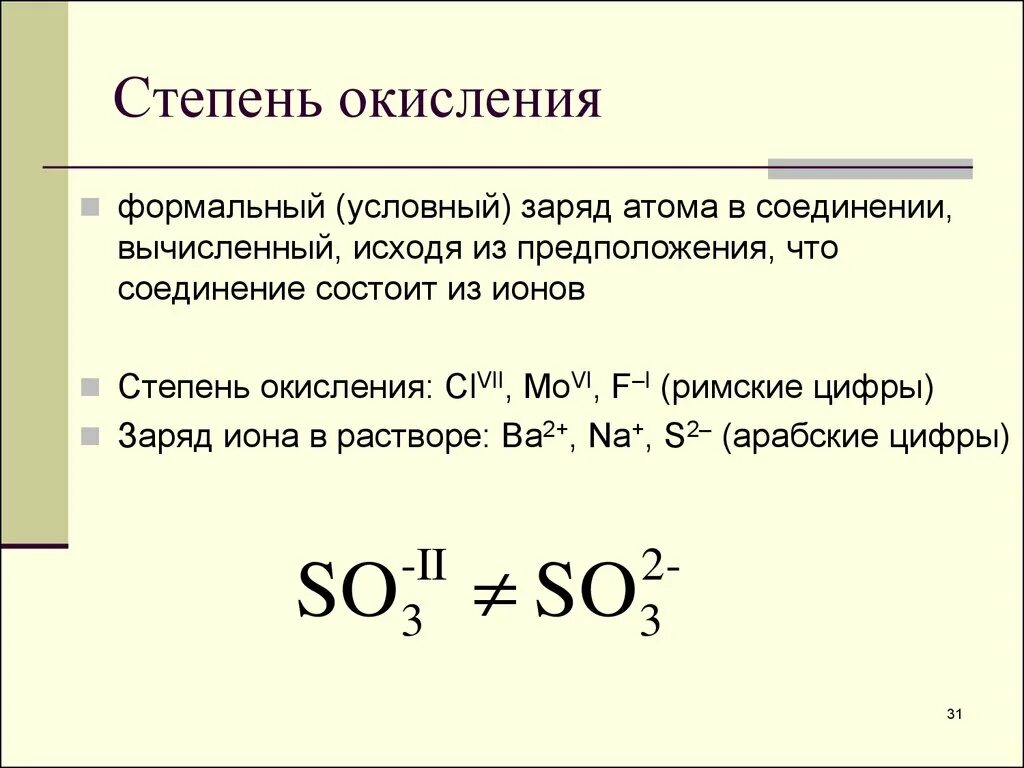 Степень окисления

формальный (условный) заряд атома в соединении, вычисленный, исходя из предположения, что соединение состоит из ионов

Степень окисления: $Cl^{VII}$, $Mo^{VI}$, $F^{-I}$ (римские цифры)

Заряд иона в растворе: $Ba^{2+}$, $Na^{+}$, $S^{2-}$ (арабские цифры)

$SO_3^{-II} \neq SO_3^{2-}$

31